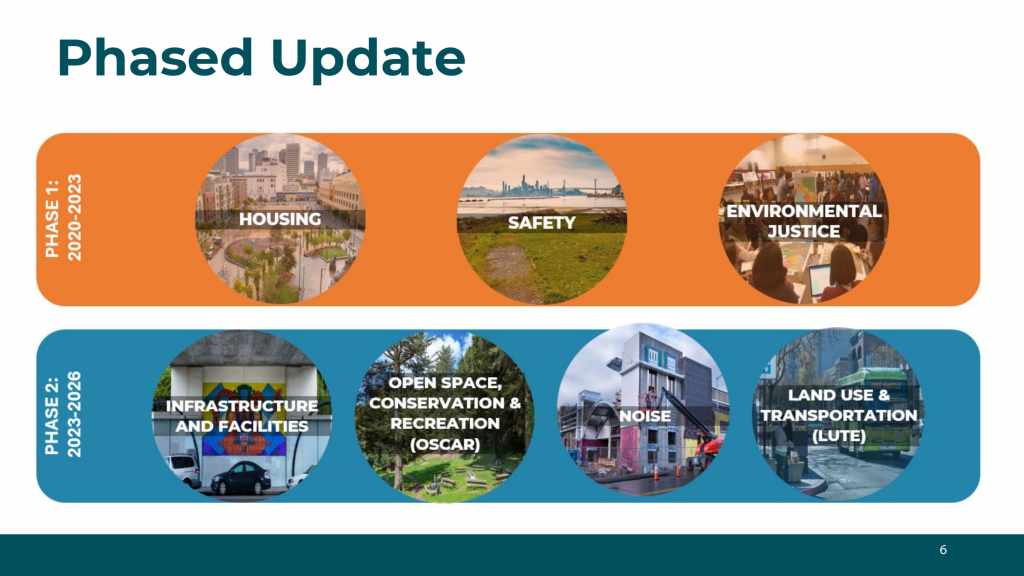 Phased Update

PHASE 1:
2020-2023

HOUSING

SAFETY

ENVIRONMENTAL JUSTICE

PHASE 2:
2023-2026

INFRASTRUCTURE AND FACILITIES

OPEN SPACE, CONSERVATION & RECREATION (OSCAR)

NOISE

LAND USE & TRANSPORTATION (LUTE)

6